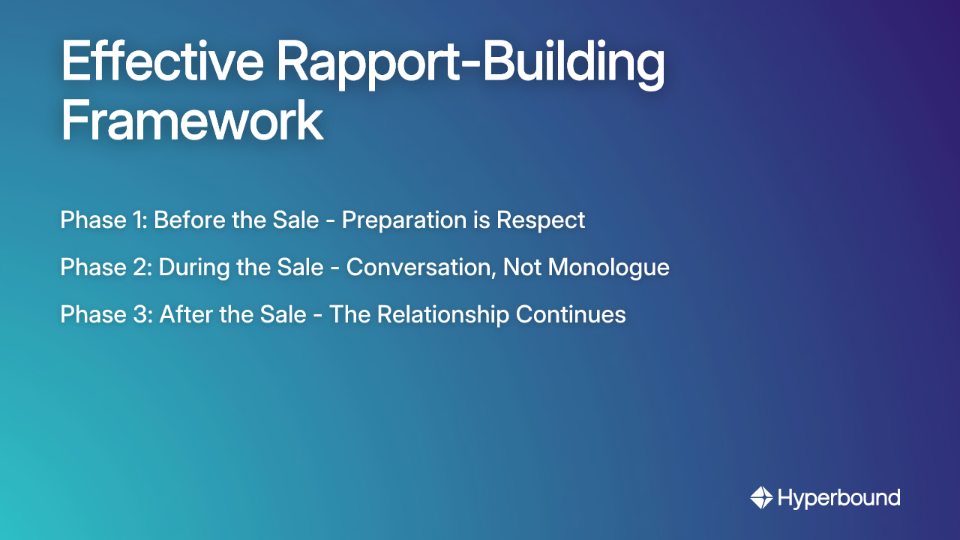 Effective Rapport-Building Framework

Phase 1: Before the Sale - Preparation is Respect

Phase 2: During the Sale - Conversation, Not Monologue

Phase 3: After the Sale - The Relationship Continues

Hyperbound